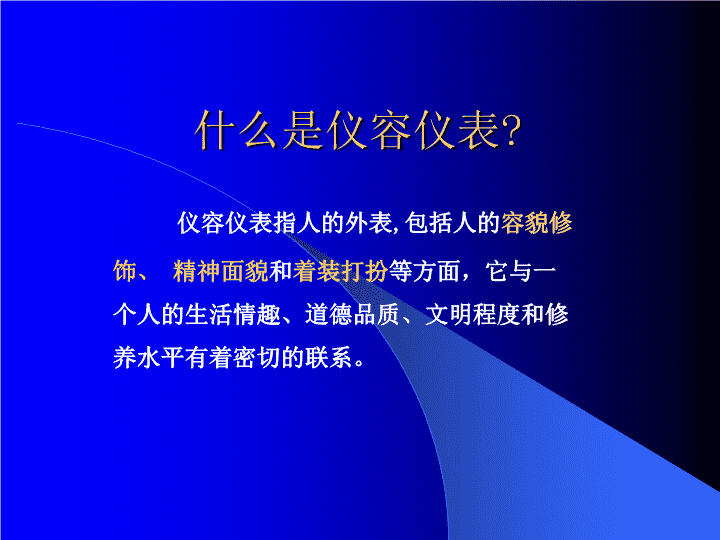 什么是仪容仪表?

仪容仪表指人的外表,包括人的容貌修饰、 精神面貌和着装打扮等方面，它与一个人的生活情趣、道德品质、文明程度和修养水平有着密切的联系。